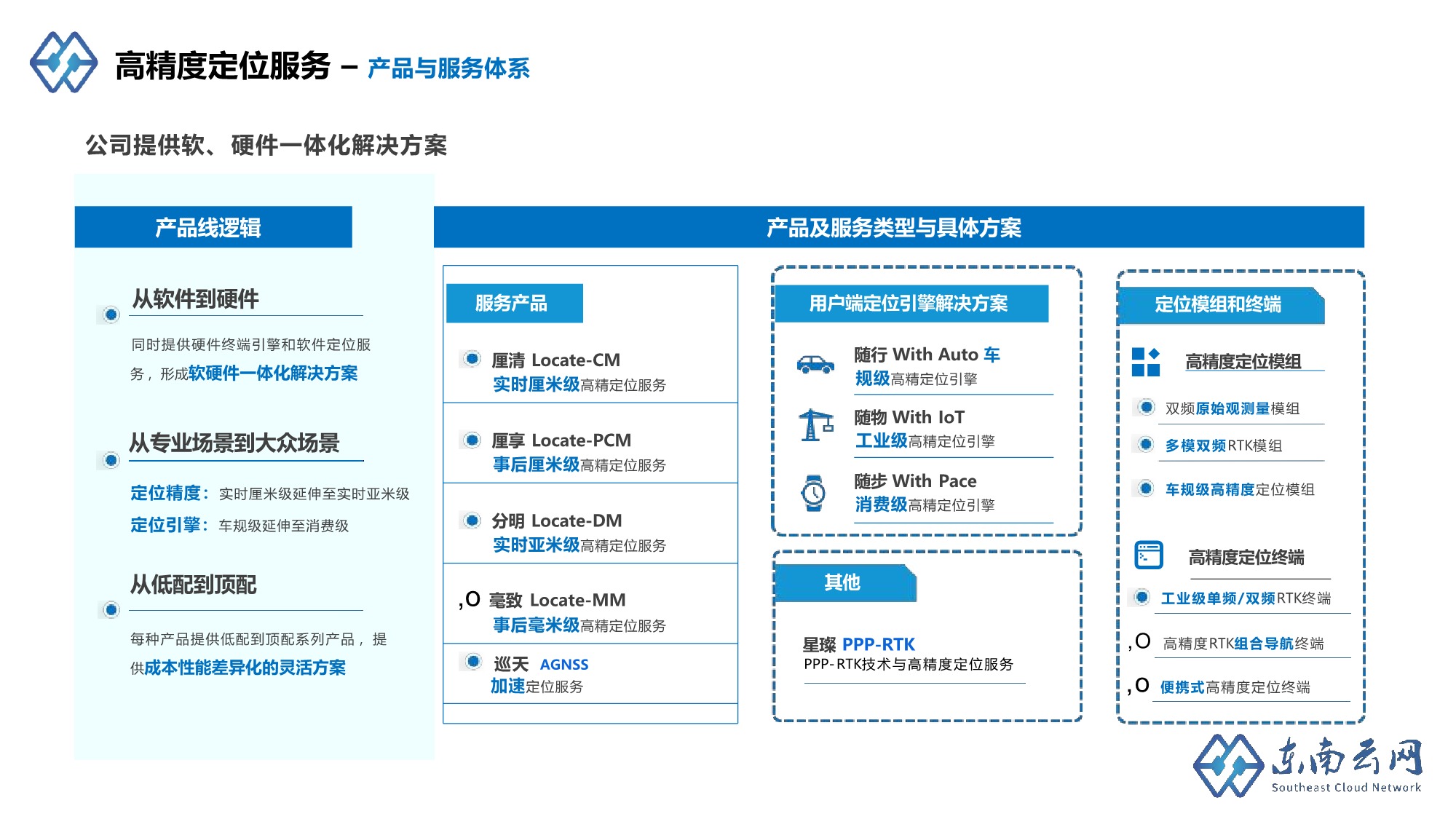 高精度定位服务 – 产品与服务体系

公司提供软、硬件一体化解决方案

产品线逻辑

从软件到硬件

同时提供硬件终端引擎和软件定位服务，形成软硬件一体化解决方案

从专业场景到大众场景

定位精度：实时厘米级延伸至实时亚米级

定位引擎：车规级延伸至消费级

从低配到顶配

每种产品提供低配到顶配系列产品，提供成本性能差异化的灵活方案

产品及服务类型与具体方案

服务产品

厘清 Locate-CM
实时厘米级高精定位服务

厘享 Locate-PCM
事后厘米级高精定位服务

分明 Locate-DM
实时亚米级高精定位服务

,O 毫致 Locate-MM
事后毫米级高精定位服务

巡天 AGNSS
加速定位服务

用户端定位引擎解决方案

随行 With Auto 车规级高精定位引擎

随物 With IoT
工业级高精定位引擎

随步 With Pace
消费级高精定位引擎

其他

星璨 PPP-RTK
PPP-RTK技术与高精度定位服务

定位模组和终端

高精度定位模组

双频原始观测量模组

多模双频RTK模组

车规级高精度定位模组

高精度定位终端

工业级单频/双频RTK终端

,O 高精度RTK组合导航终端

,O 便携式高精度定位终端

东南云网
Southeast Cloud Network